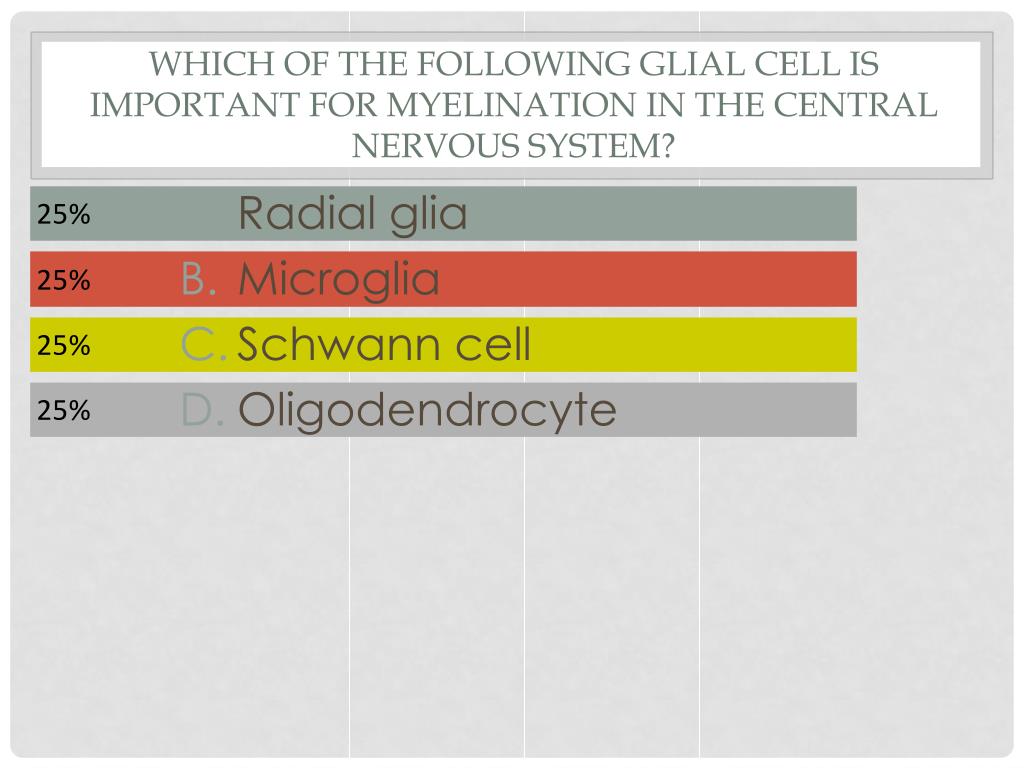 WHICH OF THE FOLLOWING GLIAL CELL IS IMPORTANT FOR MYELINATION IN THE CENTRAL NERVOUS SYSTEM?

25% Radial glia

25% B. Microglia

25% C. Schwann cell

25% D. Oligodendrocyte